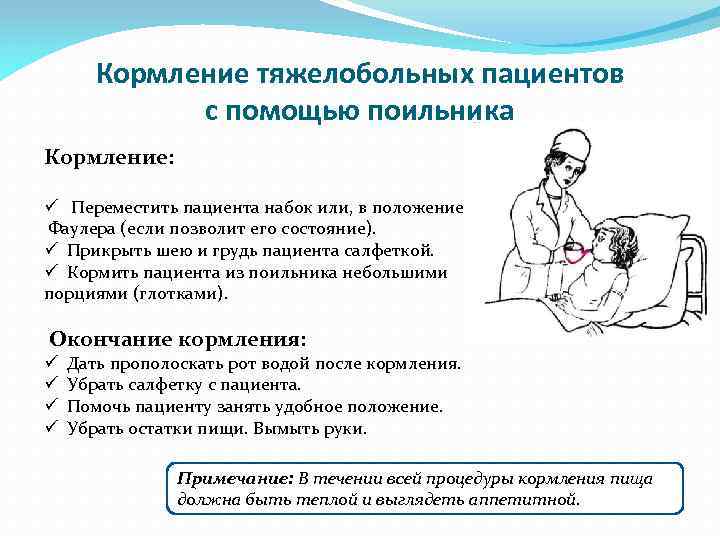 Кормление тяжелобольных пациентов с помощью поильника

Кормление:

✓ Переместить пациента набок или, в положение Фаулера (если позволит его состояние).
✓ Прикрыть шею и грудь пациента салфеткой.
✓ Кормить пациента из поильника небольшими порциями (глотками).

Окончание кормления:
✓ Дать прополоскать рот водой после кормления.
✓ Убрать салфетку с пациента.
✓ Помочь пациенту занять удобное положение.
✓ Убрать остатки пищи. Вымыть руки.

Примечание: В течении всей процедуры кормления пища должна быть теплой и выглядеть аппетитной.